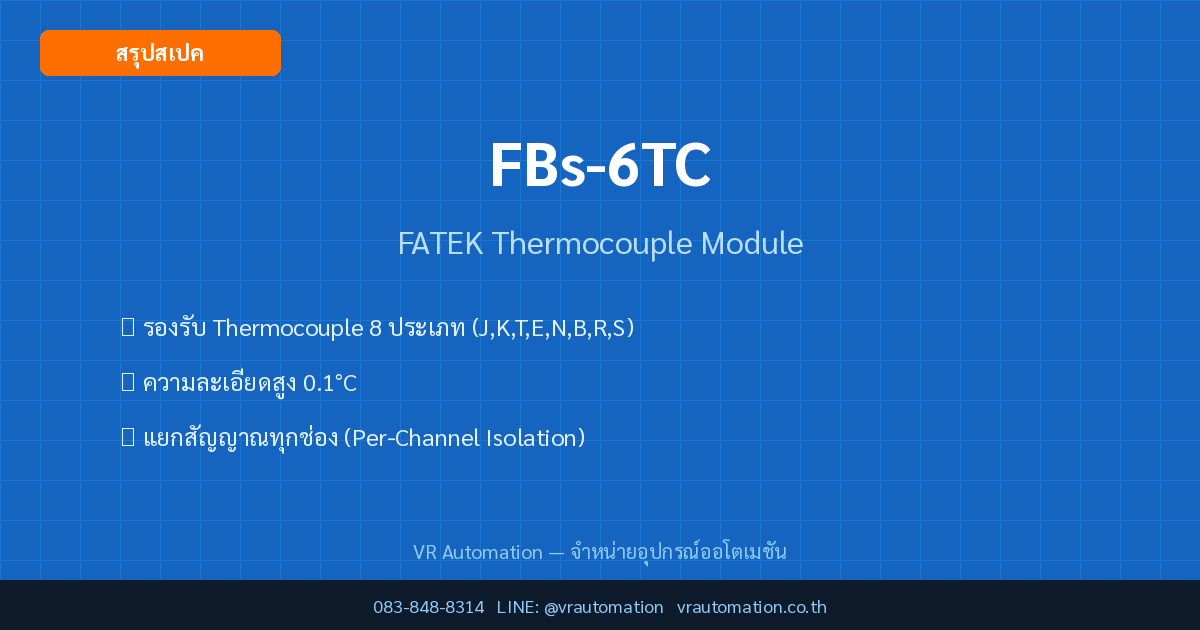 สรุปสเปค

FBs-6TC

FATEK Thermocouple Module

 รองรับ Thermocouple 8 ประเภท (J,K,T,E,N,B,R,S)

 ความละเอียดสูง 0.1°C

 แยกสัญญาณทุกช่อง (Per-Channel Isolation)

VR Automation — จำหน่ายอุปกรณ์ออโตเมชัน

083-848-8314 LINE: @vrautomation vrautomation.co.th